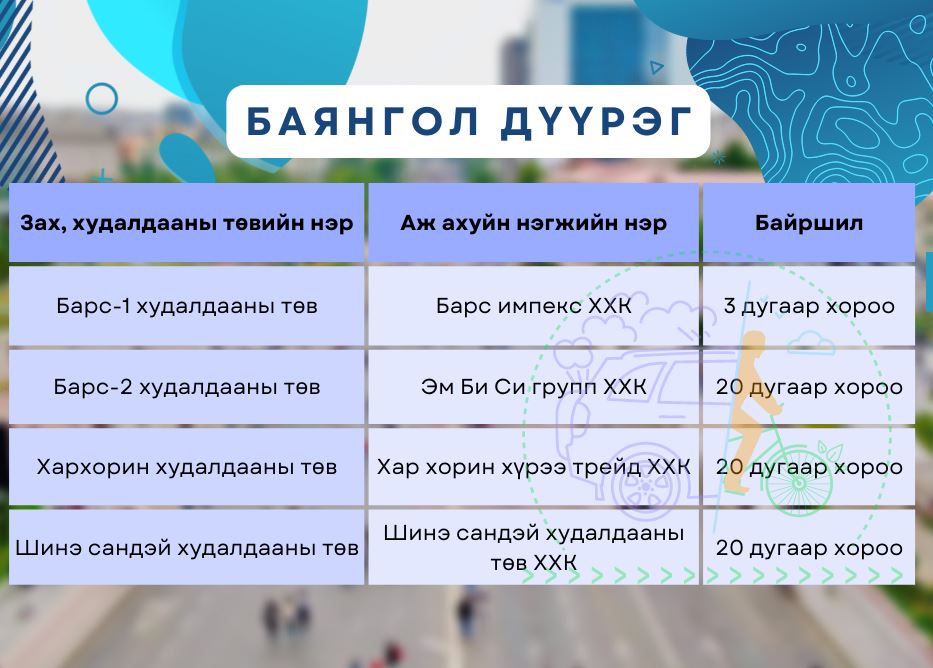 БАЯНГОЛ ДҮҮРЭГ

| Зах, худалдааны төвийн нэр | Аж ахуйн нэгжийн нэр | Байршил |
|---|---|---|
| Барс-1 худалдааны төв | Барс импекс ХХК | 3 дугаар хороо |
| Барс-2 худалдааны төв | Эм Би Си групп ХХК | 20 дугаар хороо |
| Хархорин худалдааны төв | Хар хорин хүрээ трейд ХХК | 20 дугаар хороо |
| Шинэ сандэй худалдааны төв | Шинэ сандэй худалдааны төв ХХК | 20 дугаар хороо |